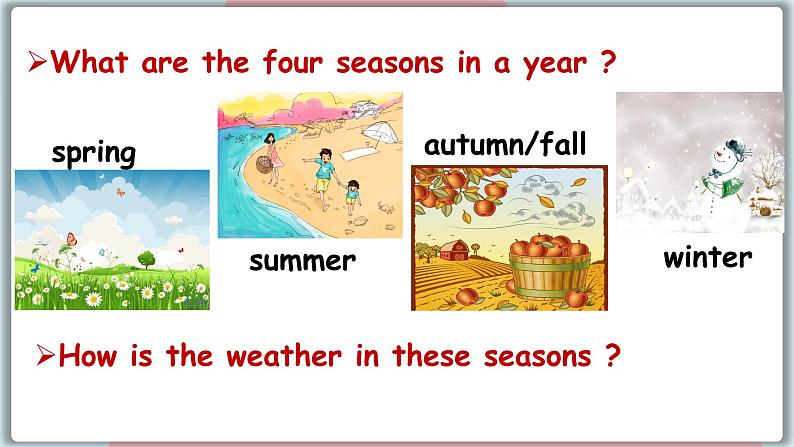 ➢What are the four seasons in a year ?

spring

summer

autumn/fall

winter

➢How is the weather in these seasons ?